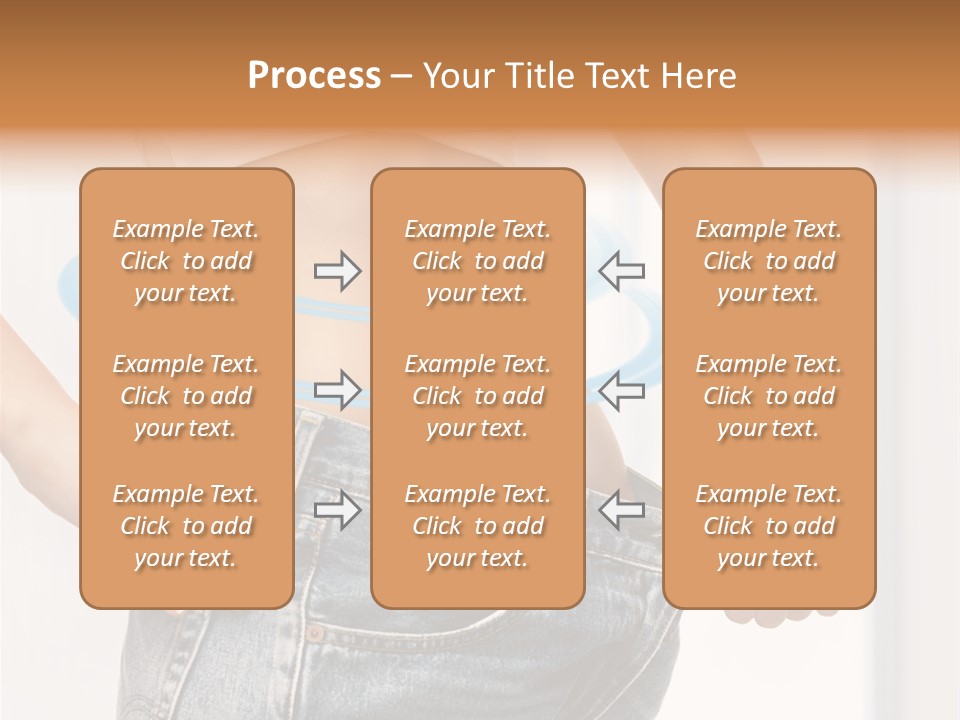 Process – Your Title Text Here

Example Text. Click to add your text.

Example Text. Click to add your text.

Example Text. Click to add your text.

Example Text. Click to add your text.

Example Text. Click to add your text.

Example Text. Click to add your text.

Example Text. Click to add your text.

Example Text. Click to add your text.

Example Text. Click to add your text.